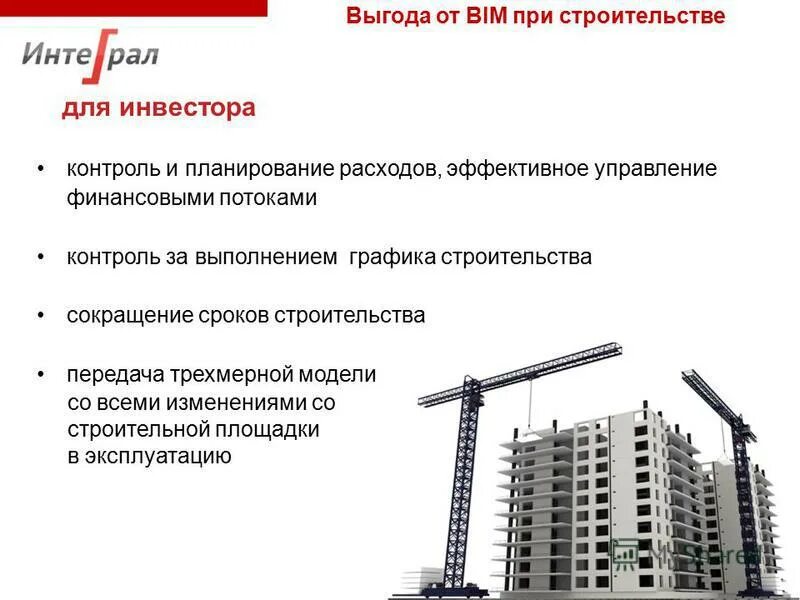 Выгода от BIM при строительстве

Интеграл

для инвестора

• контроль и планирование расходов, эффективное управление финансовыми потоками

• контроль за выполнением графика строительства

• сокращение сроков строительства

• передача трехмерной модели со всеми изменениями со строительной площадки в эксплуатацию

MyShared